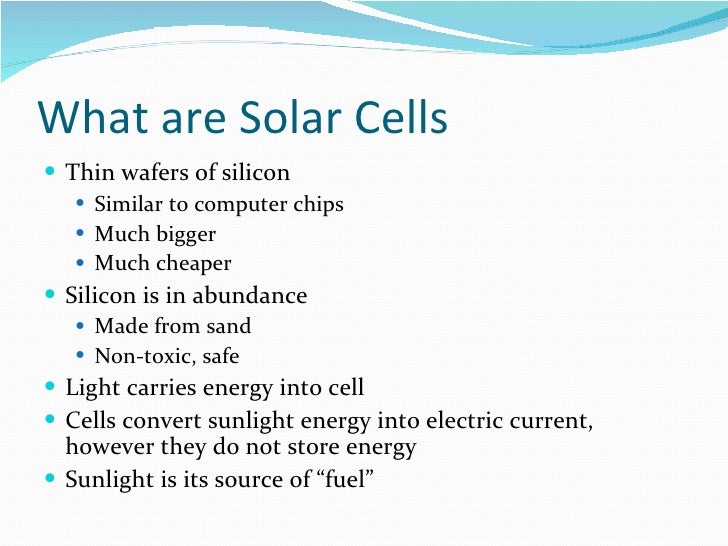 What are Solar Cells

- Thin wafers of silicon
  - Similar to computer chips
  - Much bigger
  - Much cheaper
- Silicon is in abundance
  - Made from sand
  - Non-toxic, safe
- Light carries energy into cell
- Cells convert sunlight energy into electric current, however they do not store energy
- Sunlight is its source of “fuel”